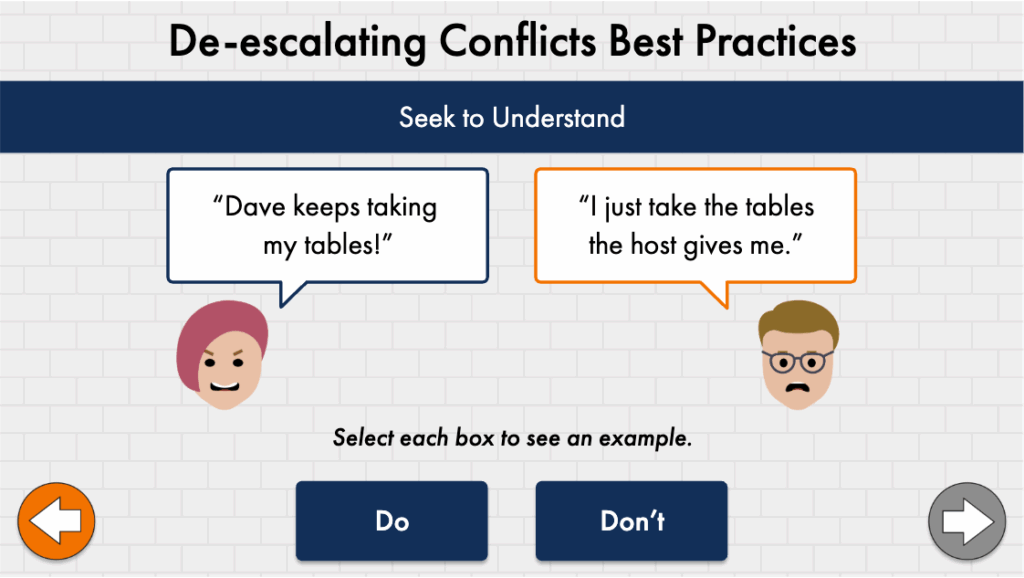 De-escalating Conflicts Best Practices

Seek to Understand

“Dave keeps taking my tables!”

“I just take the tables the host gives me.”

Select each box to see an example.

Do

Don’t